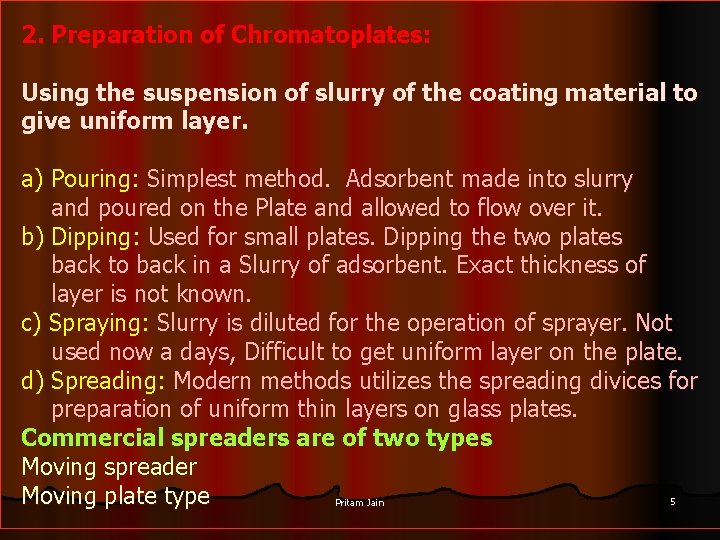 2. Preparation of Chromatoplates:

Using the suspension of slurry of the coating material to give uniform layer.

a) Pouring: Simplest method. Adsorbent made into slurry and poured on the Plate and allowed to flow over it.
b) Dipping: Used for small plates. Dipping the two plates back to back in a Slurry of adsorbent. Exact thickness of layer is not known.
c) Spraying: Slurry is diluted for the operation of sprayer. Not used now a days, Difficult to get uniform layer on the plate.
d) Spreading: Modern methods utilizes the spreading divices for preparation of uniform thin layers on glass plates.
Commercial spreaders are of two types
Moving spreader
Moving plate type

Pritam Jain

5